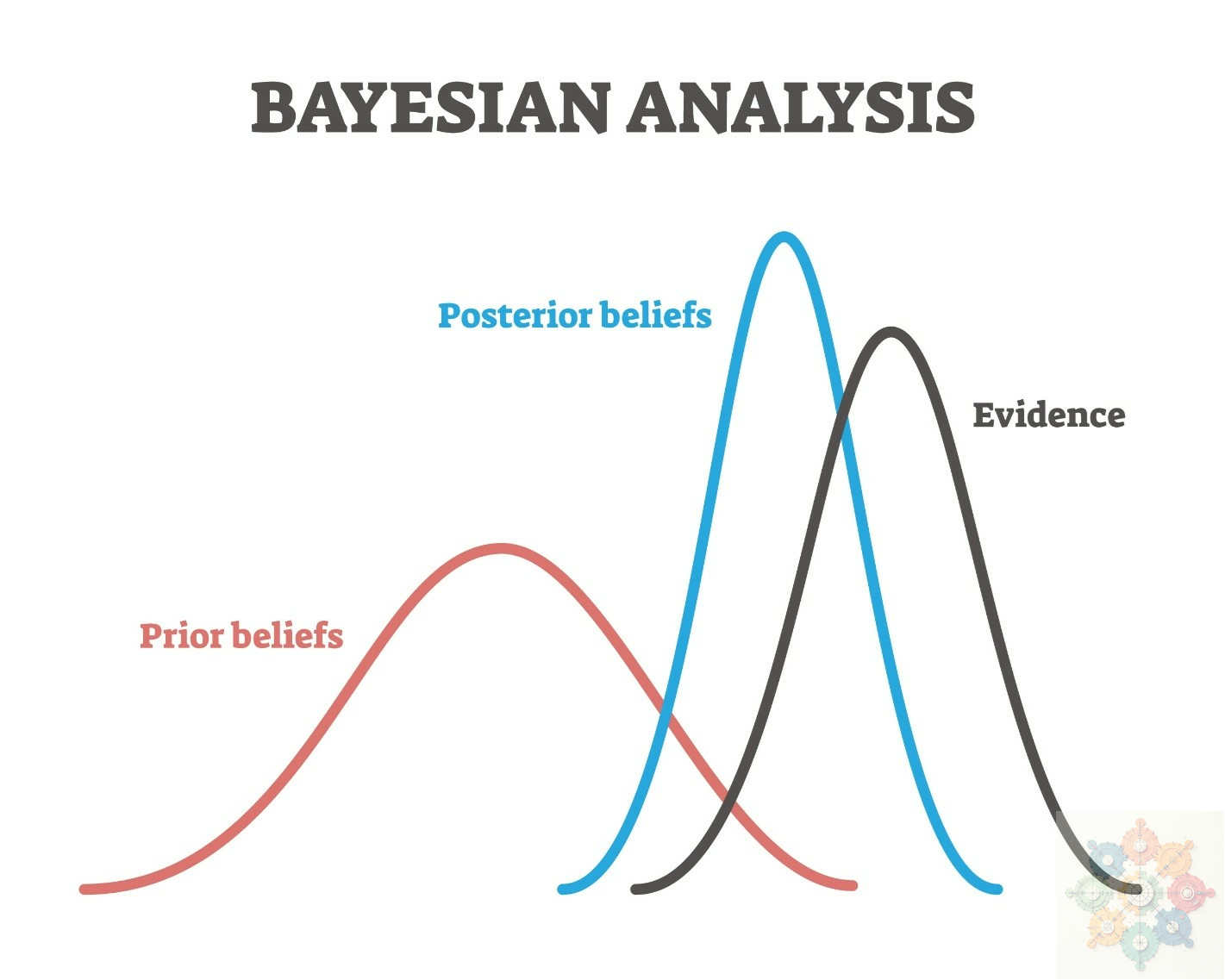 BAYESIAN ANALYSIS

Posterior beliefs

Evidence

Prior beliefs